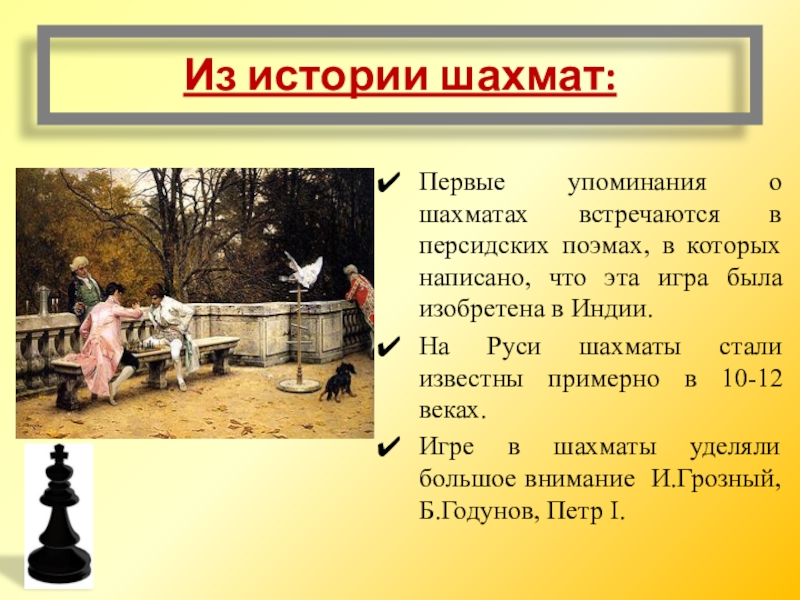 Из истории шахмат:

✔ Первые упоминания о шахматах встречаются в персидских поэмах, в которых написано, что эта игра была изобретена в Индии.

✔ На Руси шахматы стали известны примерно в 10-12 веках.

✔ Игре в шахматы уделяли большое внимание И.Грозный, Б.Годунов, Петр I.